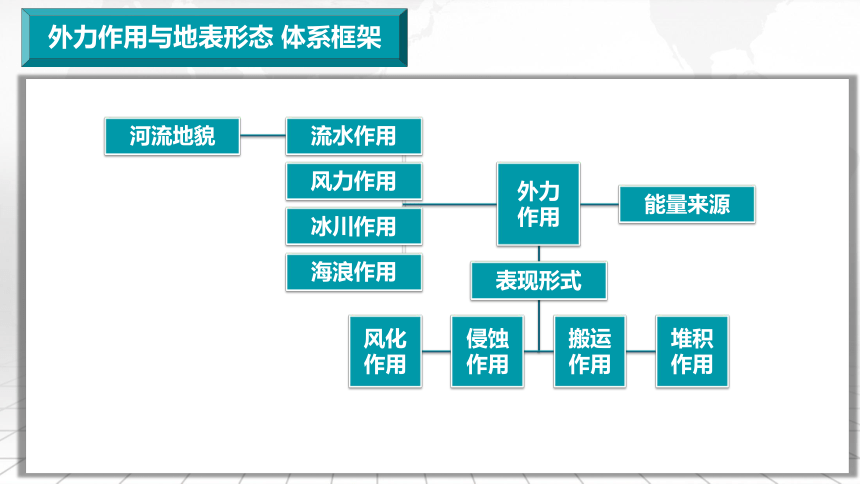 外力作用与地表形态 体系框架

河流地貌

流水作用

风力作用

冰川作用

海浪作用

外力作用

能量来源

表现形式

风化作用

侵蚀作用

搬运作用

堆积作用